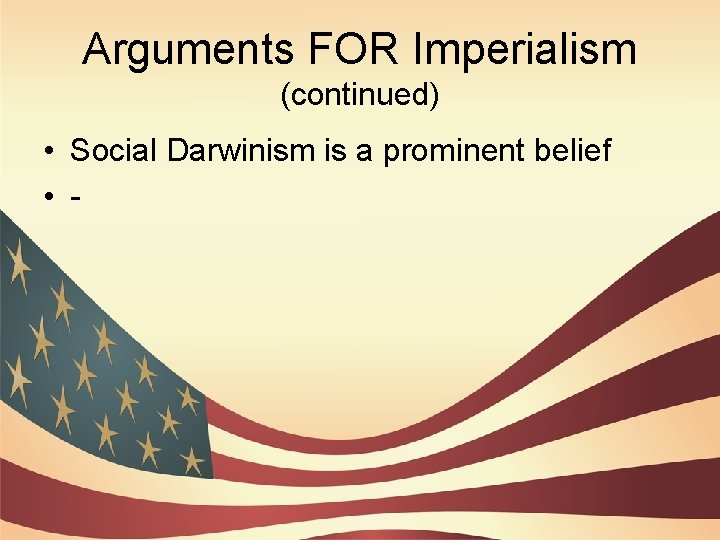 Arguments FOR Imperialism
(continued)

• Social Darwinism is a prominent belief
• -